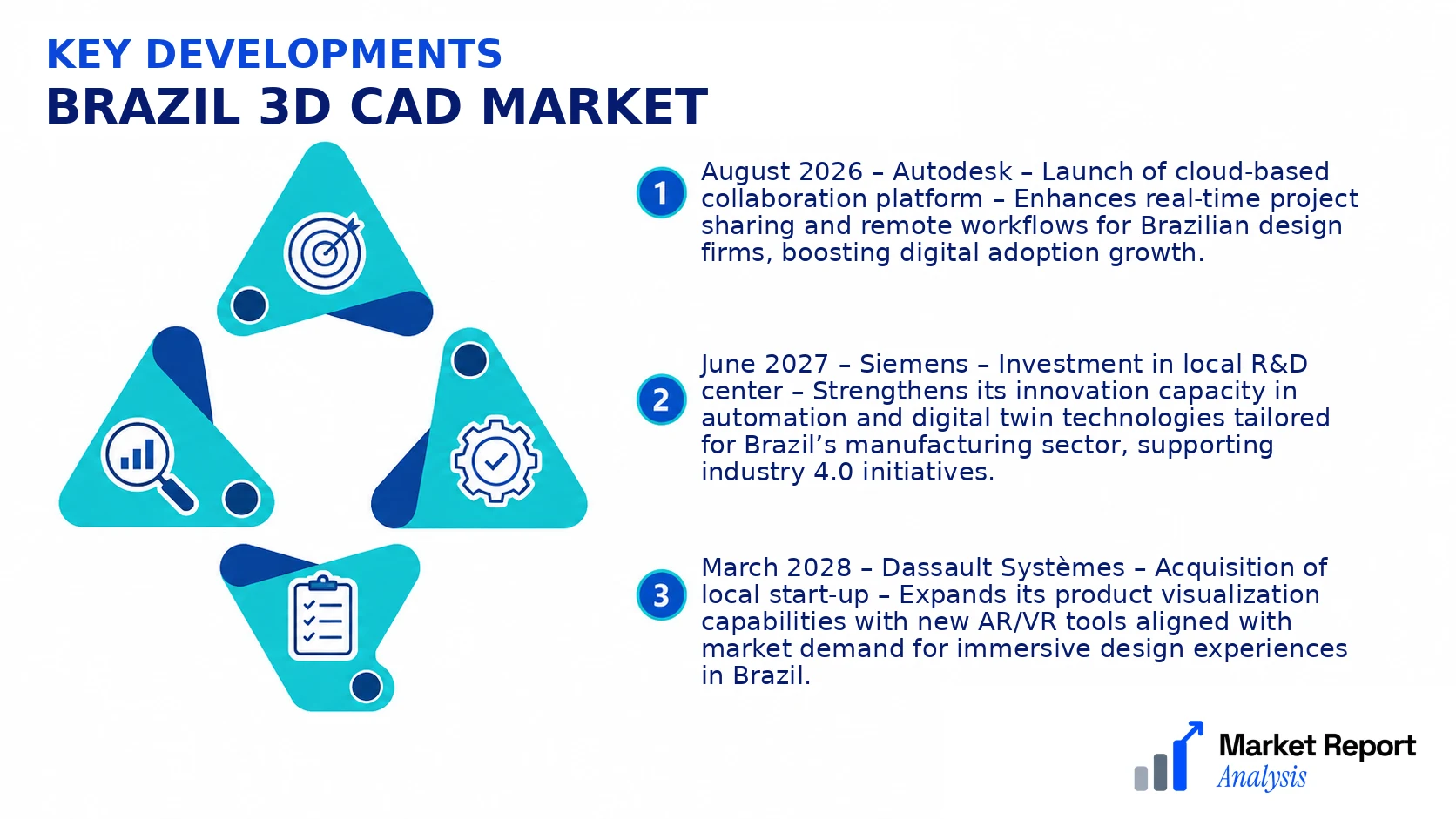 KEY DEVELOPMENTS
BRAZIL 3D CAD MARKET

1 August 2026 – Autodesk – Launch of cloud-based collaboration platform – Enhances real-time project sharing and remote workflows for Brazilian design firms, boosting digital adoption growth.

2 June 2027 – Siemens – Investment in local R&D center – Strengthens its innovation capacity in automation and digital twin technologies tailored for Brazil's manufacturing sector, supporting industry 4.0 initiatives.

3 March 2028 – Dassault Systèmes – Acquisition of local start-up – Expands its product visualization capabilities with new AR/VR tools aligned with market demand for immersive design experiences in Brazil.

Market Report
Analysis